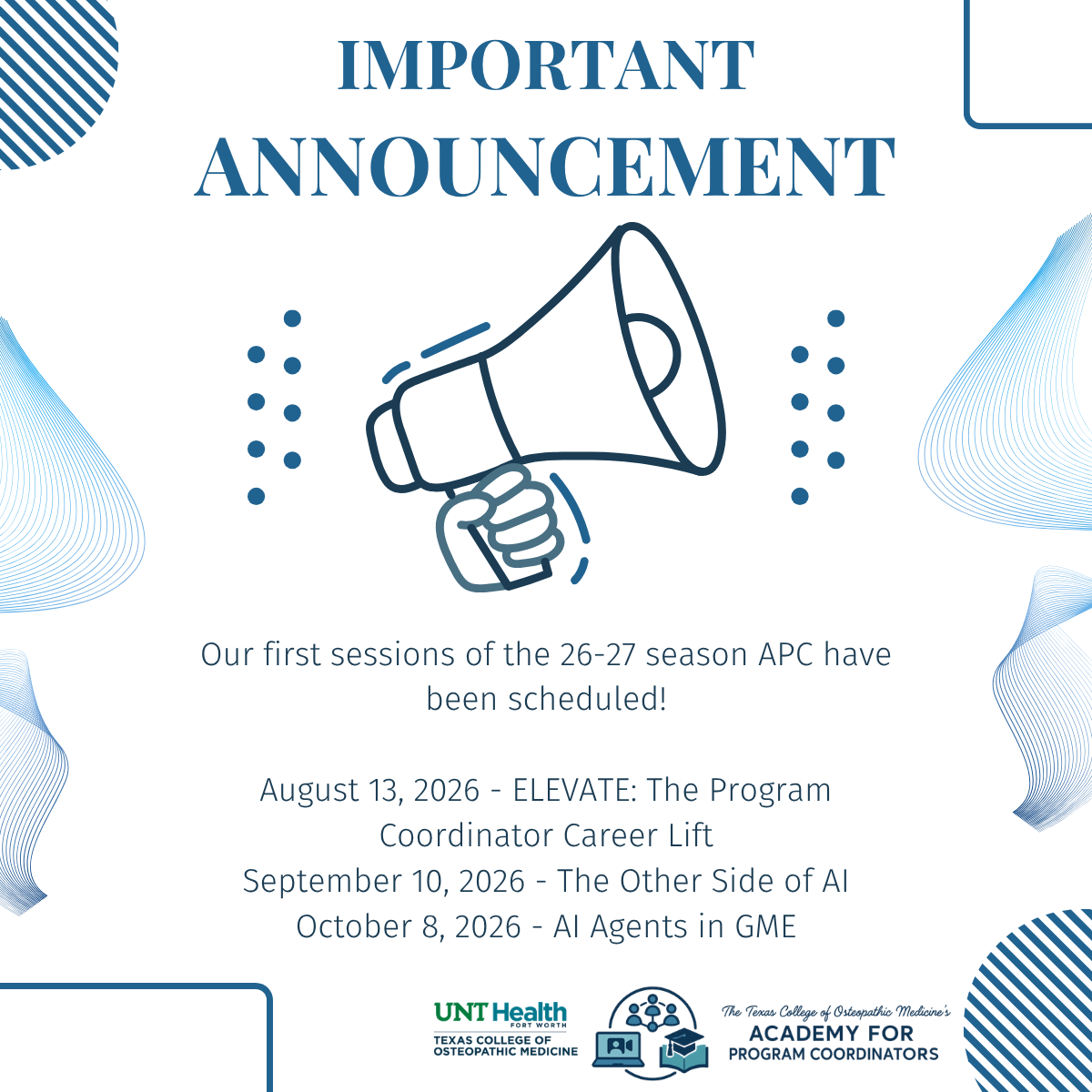 IMPORTANT ANNOUNCEMENT

Our first sessions of the 26-27 season APC have been scheduled!

August 13, 2026 - ELEVATE: The Program Coordinator Career Lift
September 10, 2026 - The Other Side of AI
October 8, 2026 - AI Agents in GME

UNT Health FORT WORTH
TEXAS COLLEGE OF OSTEOPATHIC MEDICINE

The Texas College of Osteopathic Medicine's
ACADEMY FOR PROGRAM COORDINATORS